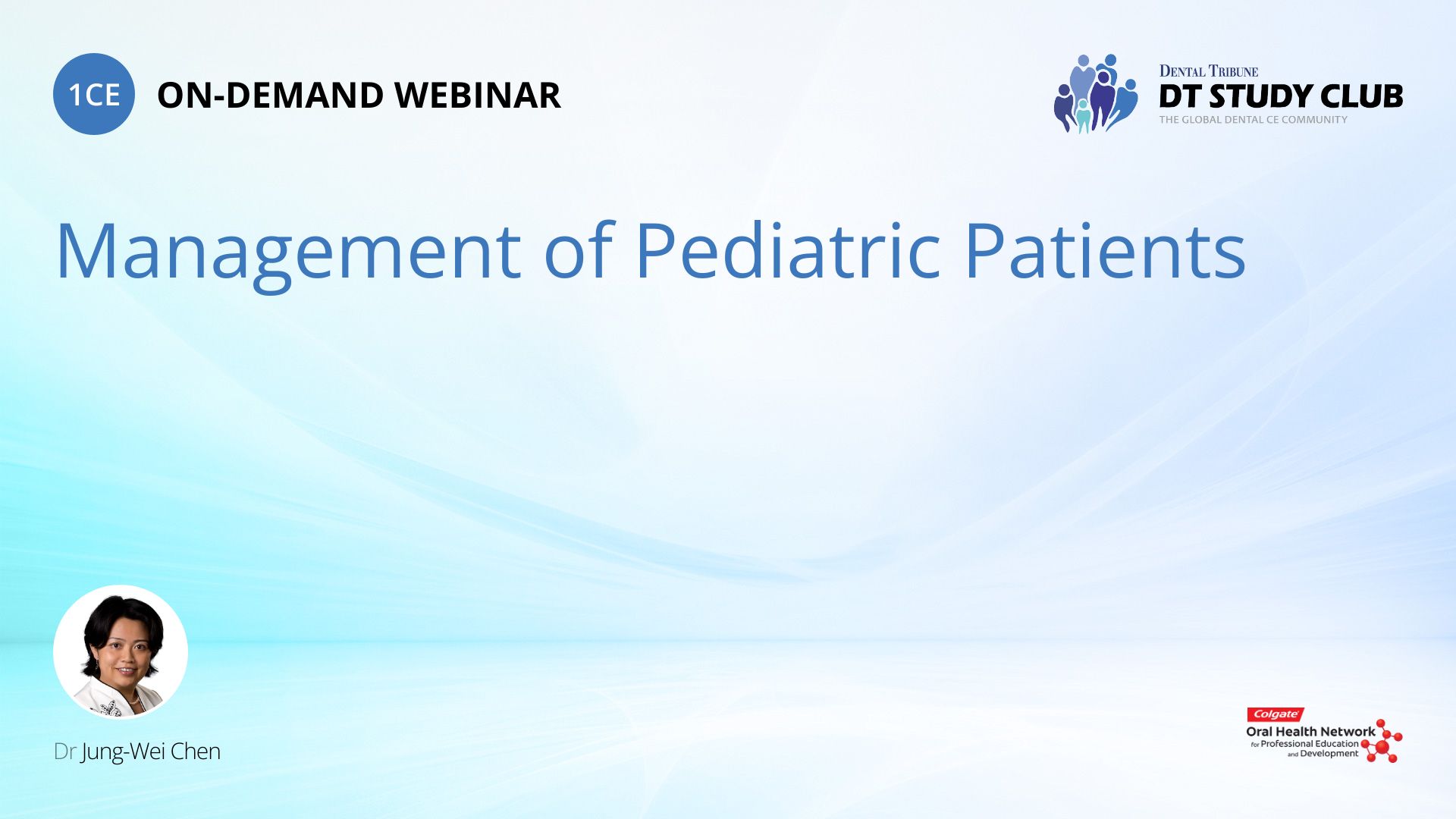 1CE ON-DEMAND WEBINAR

DENTAL TRIBUNE
DT STUDY CLUB
THE GLOBAL DENTAL CE COMMUNITY

Management of Pediatric Patients

Dr Jung-Wei Chen

Colgate
Oral Health Network
for Professional Education and Development